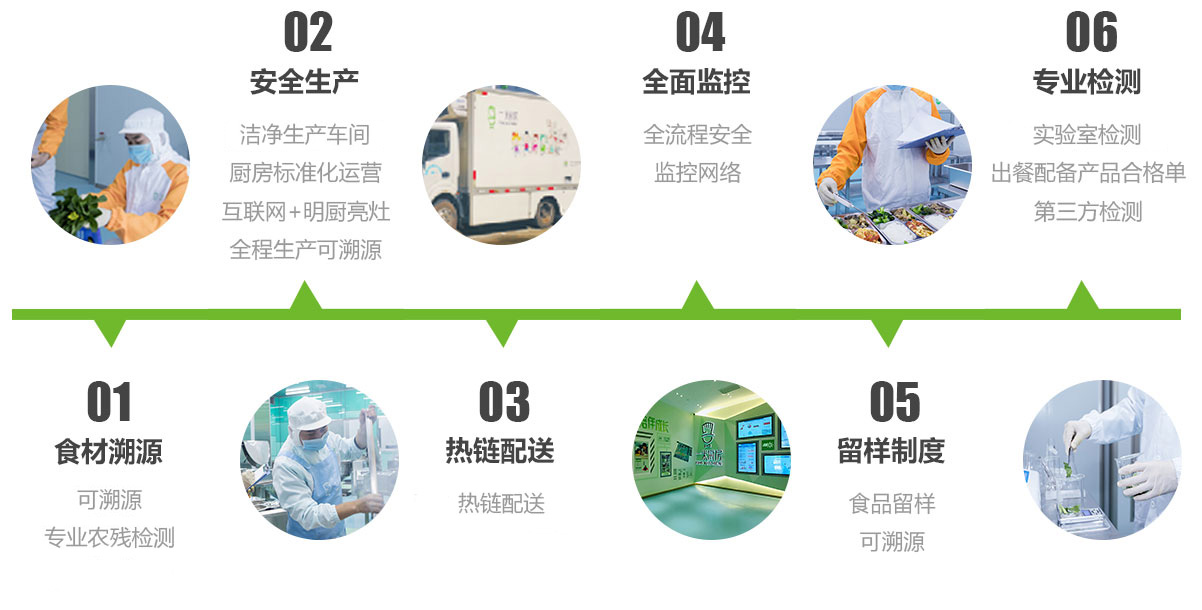 02
安全生产
洁净生产车间
厨房标准化运营
互联网+明厨亮灶
全程生产可溯源

04
全面监控
全流程安全
监控网络

06
专业检测
实验室检测
出餐配备产品合格单
第三方检测

01
食材溯源
可溯源
专业农残检测

03
热链配送
热链配送

05
留样制度
食品留样
可溯源